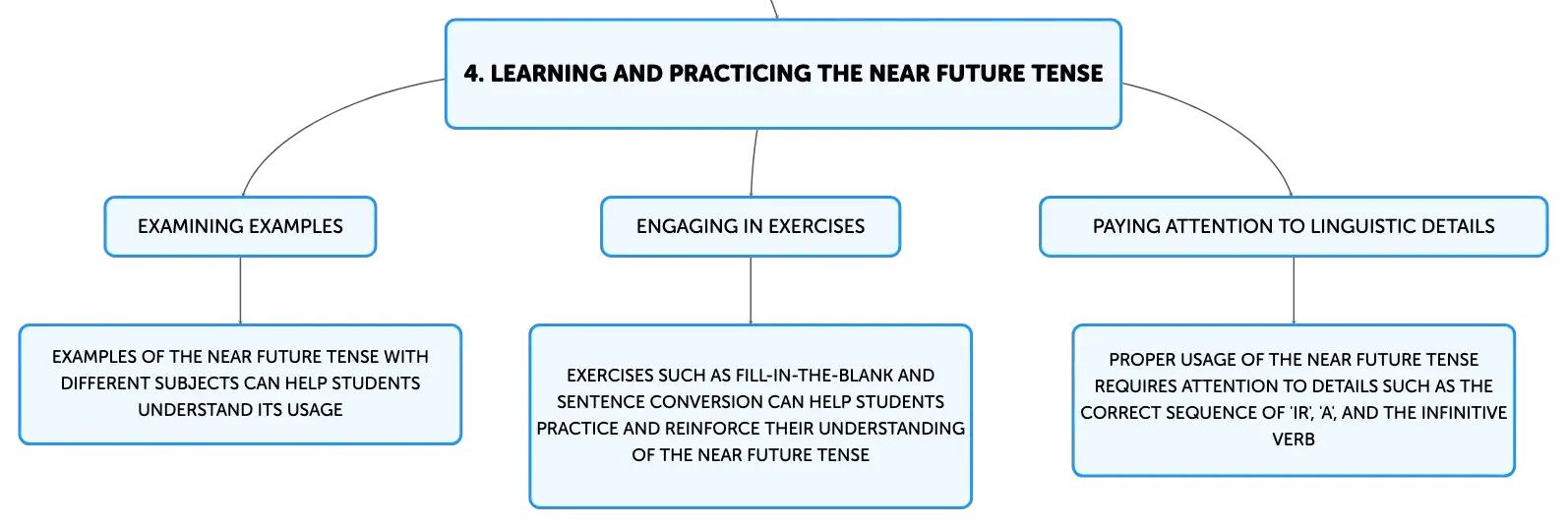 4. LEARNING AND PRACTICING THE NEAR FUTURE TENSE

EXAMINING EXAMPLES

EXAMPLES OF THE NEAR FUTURE TENSE WITH DIFFERENT SUBJECTS CAN HELP STUDENTS UNDERSTAND ITS USAGE

ENGAGING IN EXERCISES

EXERCISES SUCH AS FILL-IN-THE-BLANK AND SENTENCE CONVERSION CAN HELP STUDENTS PRACTICE AND REINFORCE THEIR UNDERSTANDING OF THE NEAR FUTURE TENSE

PAYING ATTENTION TO LINGUISTIC DETAILS

PROPER USAGE OF THE NEAR FUTURE TENSE REQUIRES ATTENTION TO DETAILS SUCH AS THE CORRECT SEQUENCE OF 'IR', 'A', AND THE INFINITIVE VERB